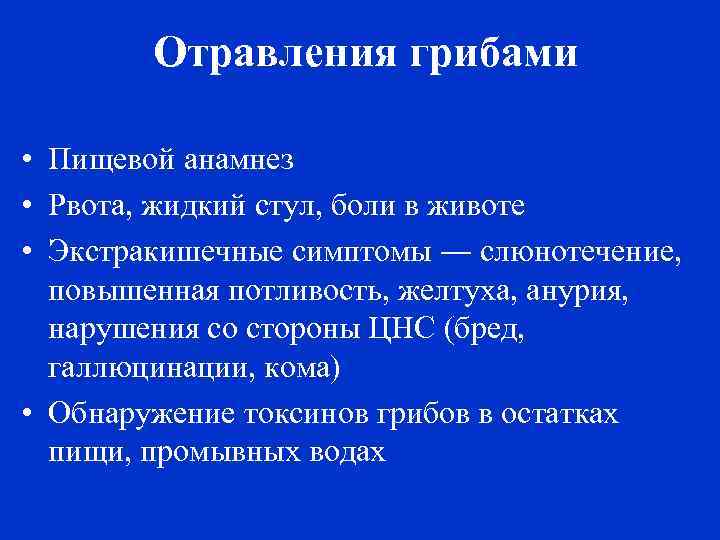 Отравления грибами

• Пищевой анамнез
• Рвота, жидкий стул, боли в животе
• Экстракишечные симптомы — слюнотечение, повышенная потливость, желтуха, анурия, нарушения со стороны ЦНС (бред, галлюцинации, кома)
• Обнаружение токсинов грибов в остатках пищи, промывных водах